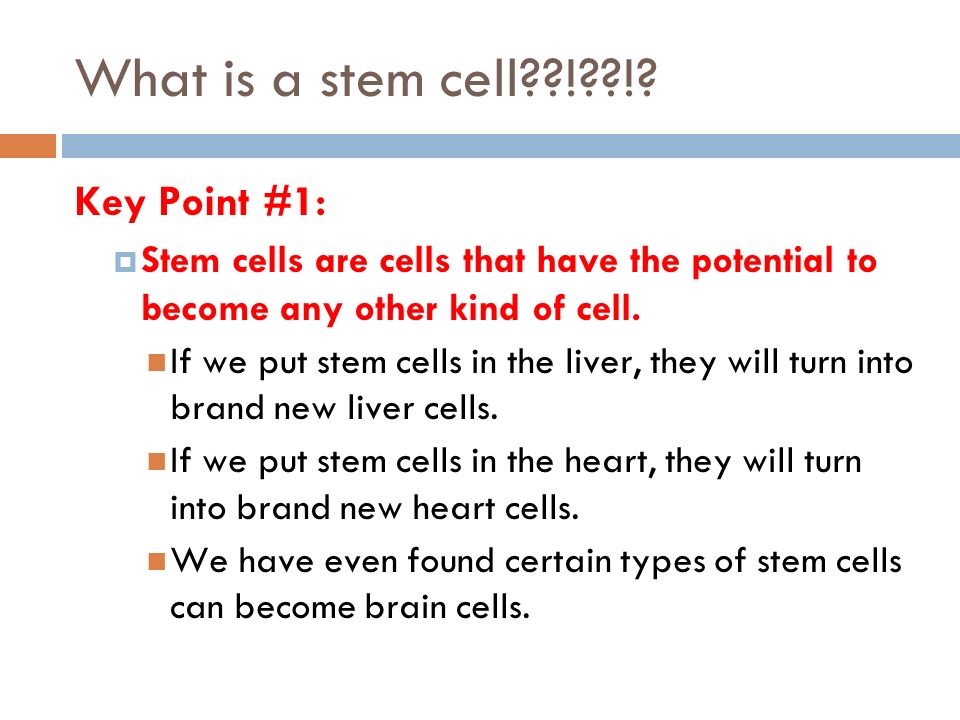 What is a stem cell??!??!?

Key Point #1:

Stem cells are cells that have the potential to become any other kind of cell.

If we put stem cells in the liver, they will turn into brand new liver cells.

If we put stem cells in the heart, they will turn into brand new heart cells.

We have even found certain types of stem cells can become brain cells.